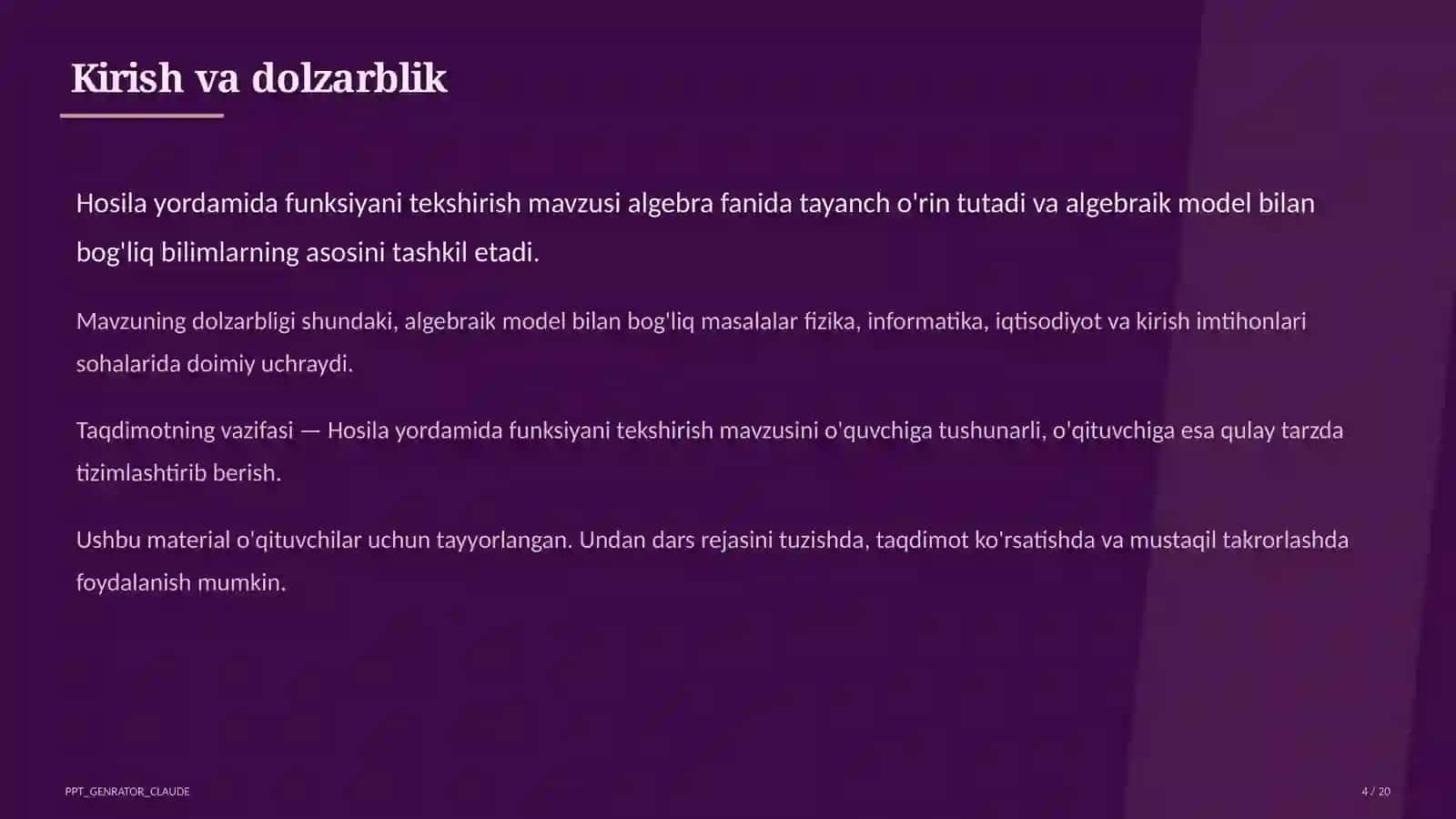 Kirish va dolzarblik

Hosila yordamida funksiyani tekshirish mavzusi algebra fanida tayanch o'rin tutadi va algebraik model bilan bog'liq bilimlarning asosini tashkil etadi.

Mavzuning dolzarbligi shundaki, algebraik model bilan bog'liq masalalar fizika, informatika, iqtisodiyot va kirish imtihonlari sohalarida doimiy uchraydi.

Taqdimotning vazifasi — Hosila yordamida funksiyani tekshirish mavzusini o'quvchiga tushunarli, o'qituvchiga esa qulay tarzda tizimlashtirib berish.

Ushbu material o'qituvchilar uchun tayyorlangan. Undan dars rejasini tuzishda, taqdimot ko'rsatishda va mustaqil takrorlashda foydalanish mumkin.

PPT_GENRATOR_CLAUDE

4 / 20